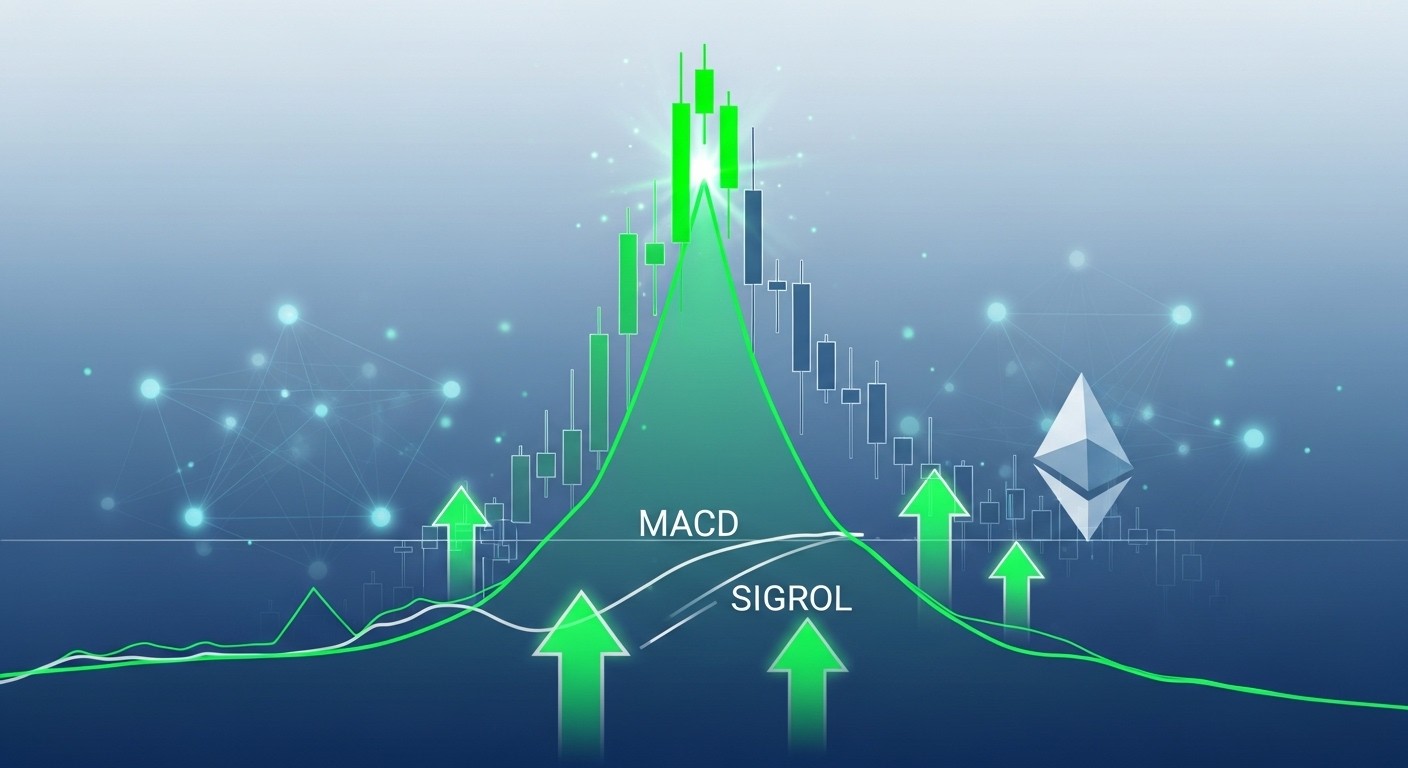 MACD
SIGROL